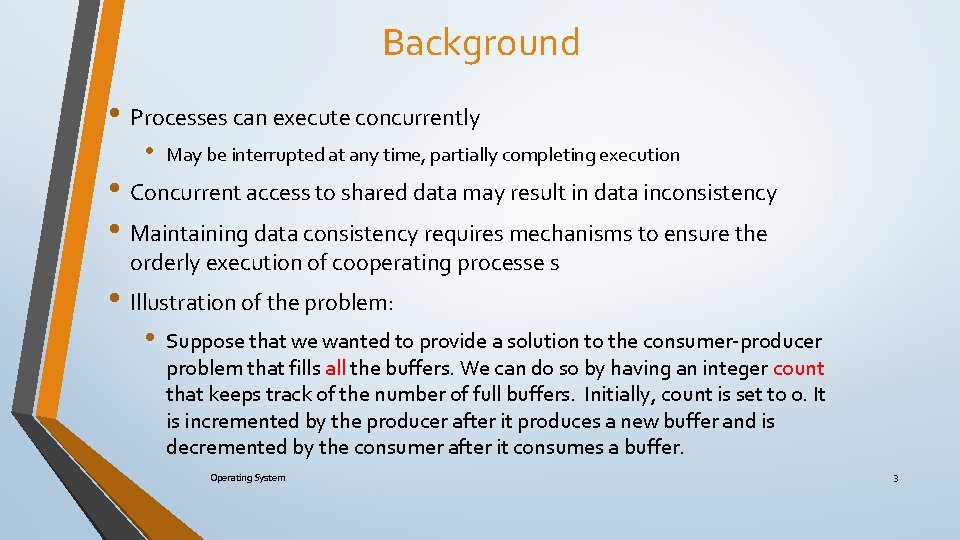 Background

• Processes can execute concurrently

• May be interrupted at any time, partially completing execution

• Concurrent access to shared data may result in data inconsistency

• Maintaining data consistency requires mechanisms to ensure the orderly execution of cooperating processe s

• Illustration of the problem:

• Suppose that we wanted to provide a solution to the consumer-producer problem that fills all the buffers. We can do so by having an integer count that keeps track of the number of full buffers. Initially, count is set to 0. It is incremented by the producer after it produces a new buffer and is decremented by the consumer after it consumes a buffer.

Operating System

3